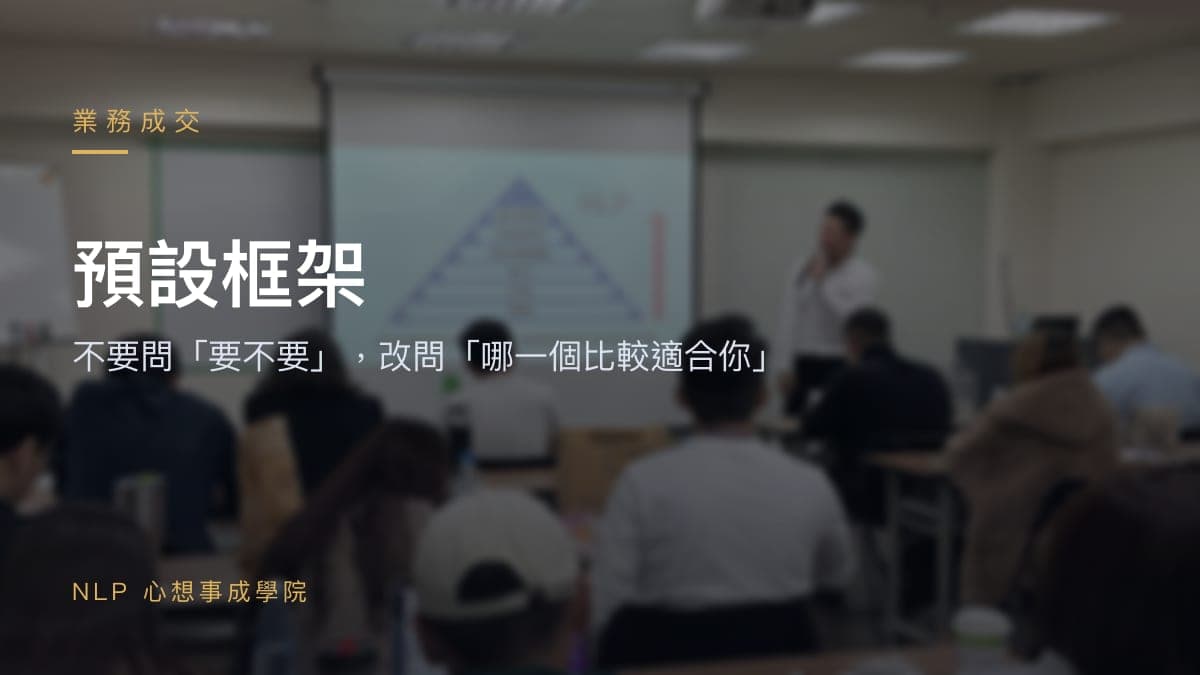 業務成交

預設框架

不要問「要不要」，改問「哪一個比較適合你」

NLP 心想事成學院